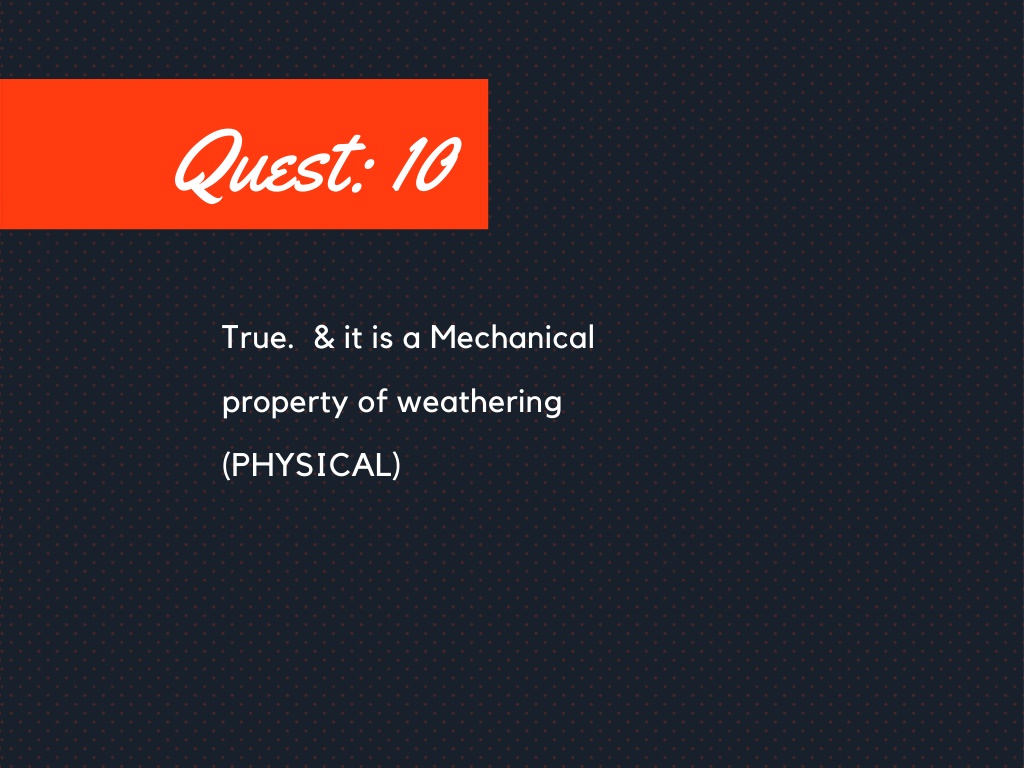 Quest: 10

True. & it is a Mechanical property of weathering (PHYSICAL)